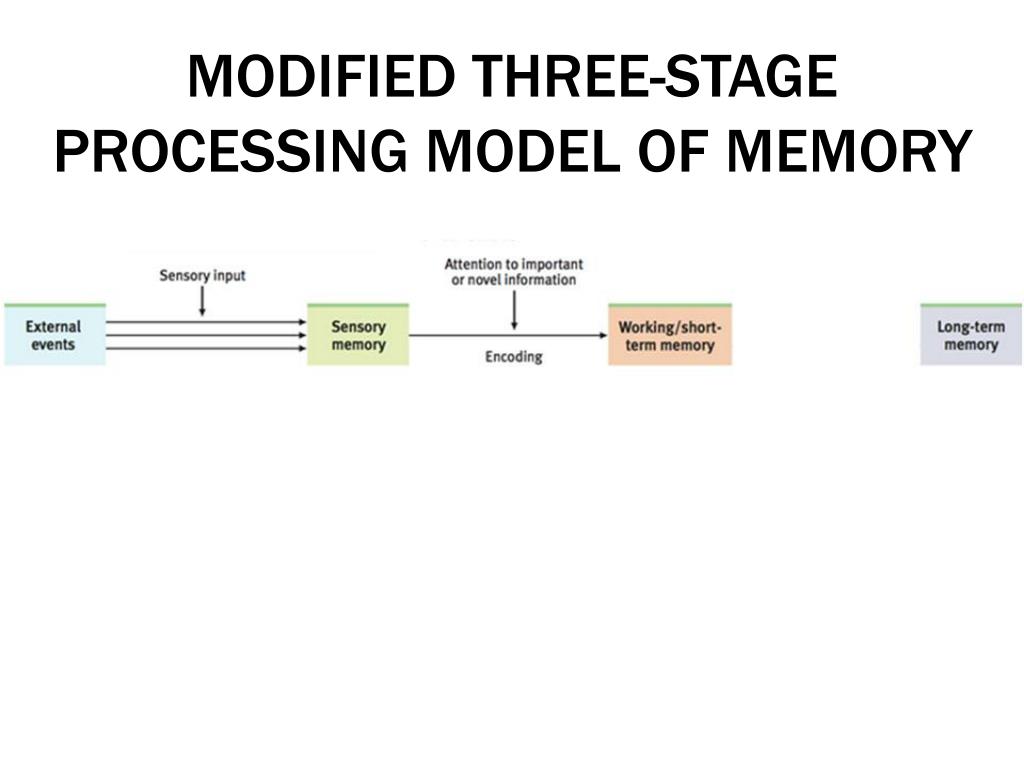 MODIFIED THREE-STAGE PROCESSING MODEL OF MEMORY

Sensory input

Attention to important or novel information

External events

Sensory memory

Encoding

Working/short-term memory

Long-term memory